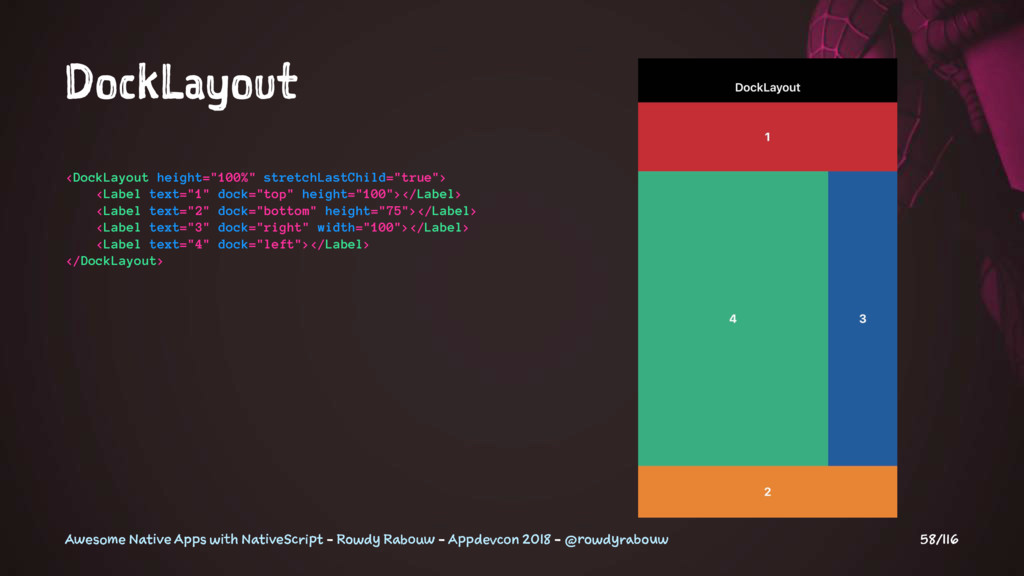 DockLayout

<DockLayout height="100%" stretchLastChild="true">
<Label text="1" dock="top" height="100"></Label>
<Label text="2" dock="bottom" height="75"></Label>
<Label text="3" dock="right" width="100"></Label>
<Label text="4" dock="left"></Label>
</DockLayout>

DockLayout

1

4

3

2

Awesome Native Apps with NativeScript - Rowdy Rabouw - Appdevcon 2018 - @rowdyrabouw

58/116